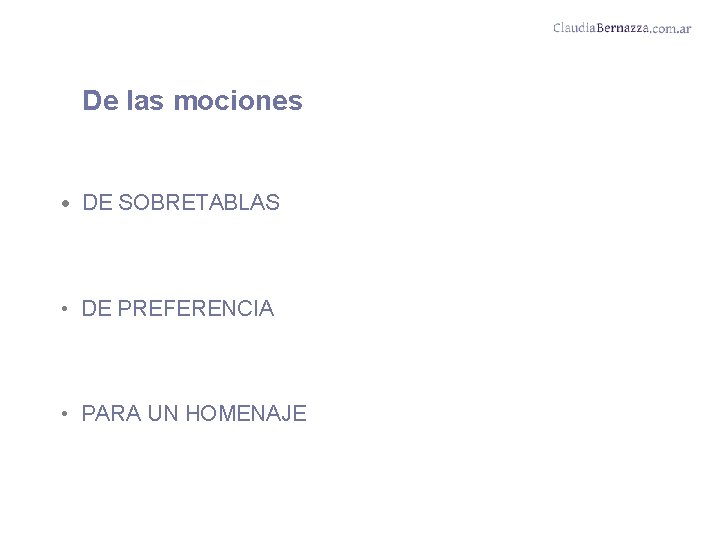 ClaudiaBernazza.com.ar

De las mociones

• DE SOBRETABLAS

• DE PREFERENCIA

• PARA UN HOMENAJE